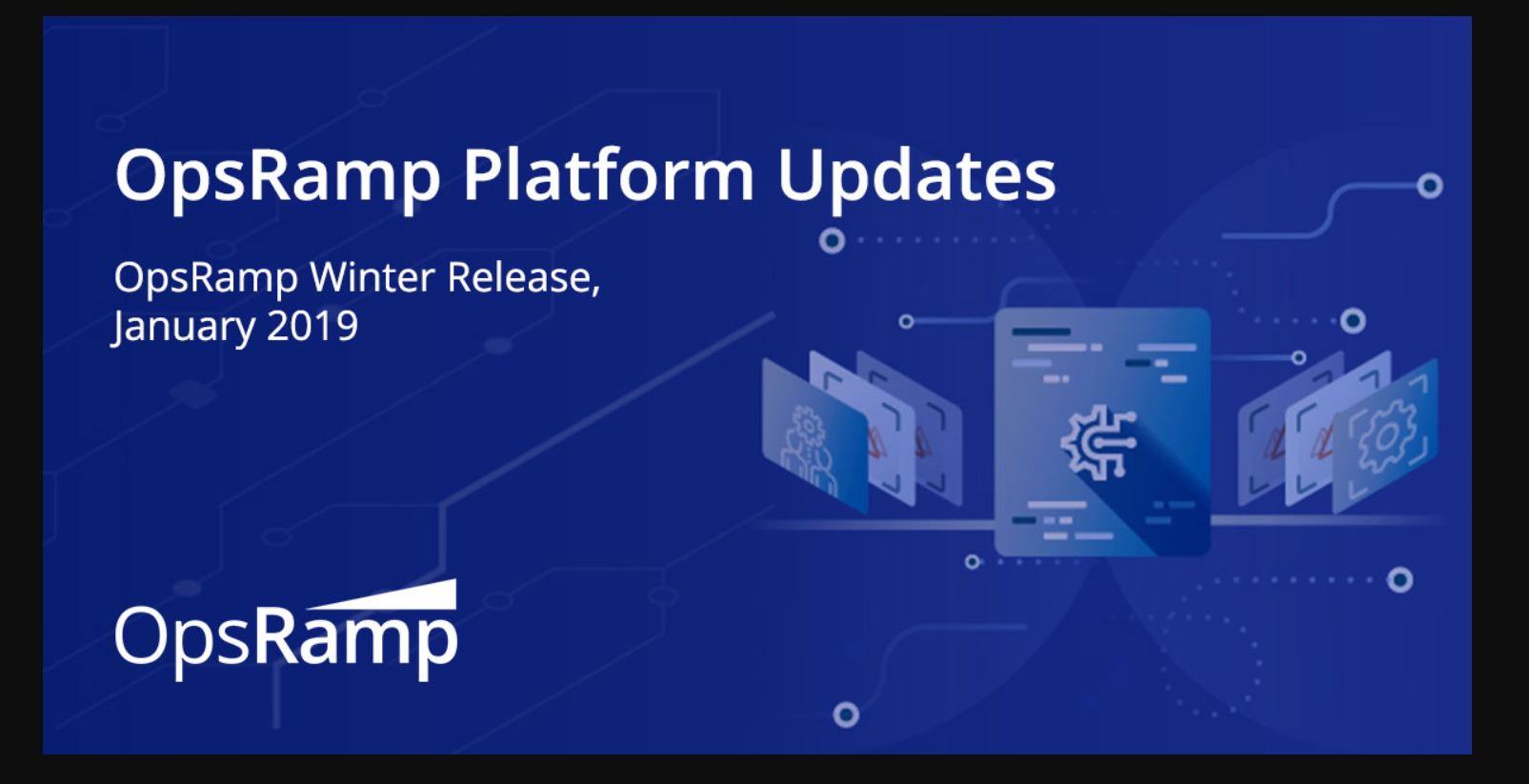 OpsRamp Platform Updates

OpsRamp Winter Release,
January 2019

OpsRamp